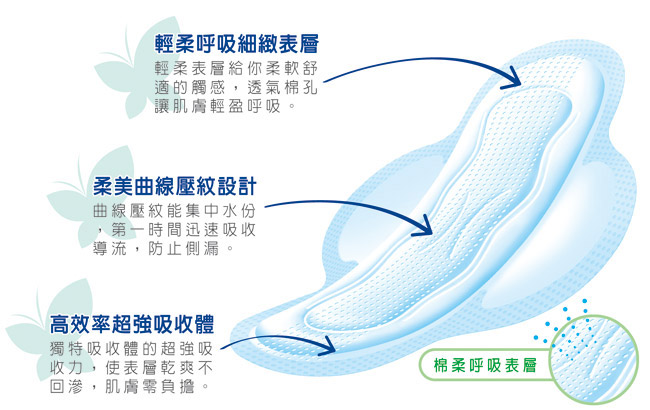 輕柔呼吸細緻表層

輕柔表層給你柔軟舒適的觸感，透氣棉孔讓肌膚輕盈呼吸。

柔美曲線壓紋設計

曲線壓紋能集中水份，第一時間迅速吸收導流，防止側漏。

高效率超強吸收體

獨特吸收體的超強吸收力，使表層乾爽不回滲，肌膚零負擔。

棉柔呼吸表層